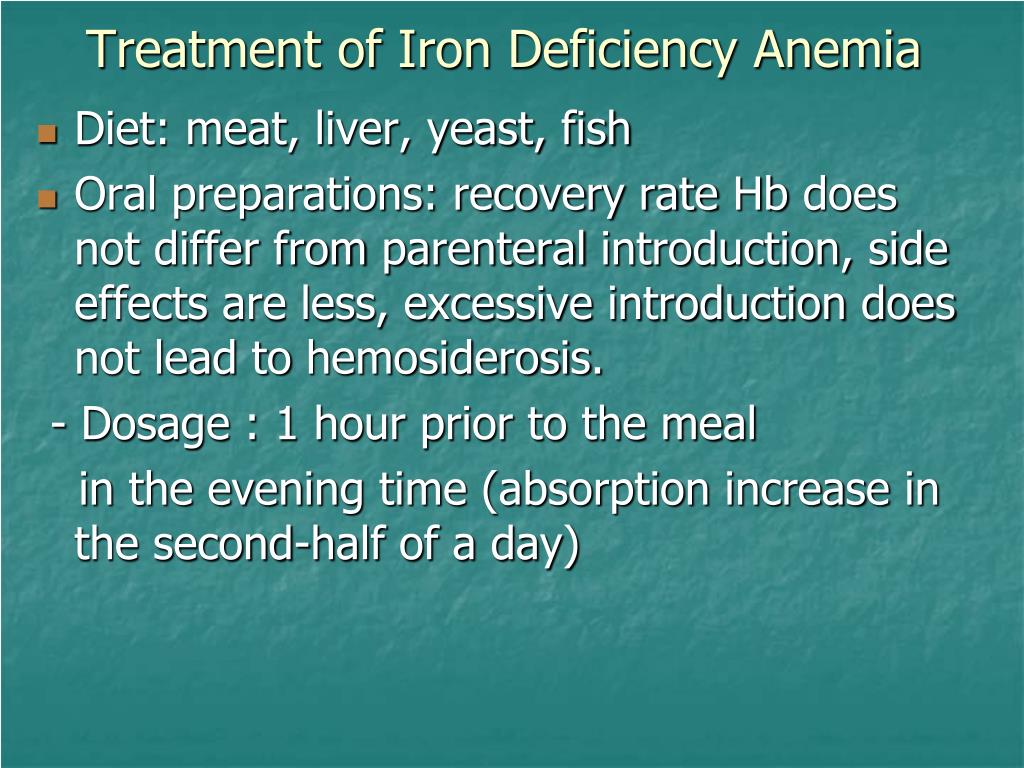 Treatment of Iron Deficiency Anemia

Diet: meat, liver, yeast, fish

Oral preparations: recovery rate Hb does not differ from parenteral introduction, side effects are less, excessive introduction does not lead to hemosiderosis.

- Dosage : 1 hour prior to the meal

in the evening time (absorption increase in the second-half of a day)